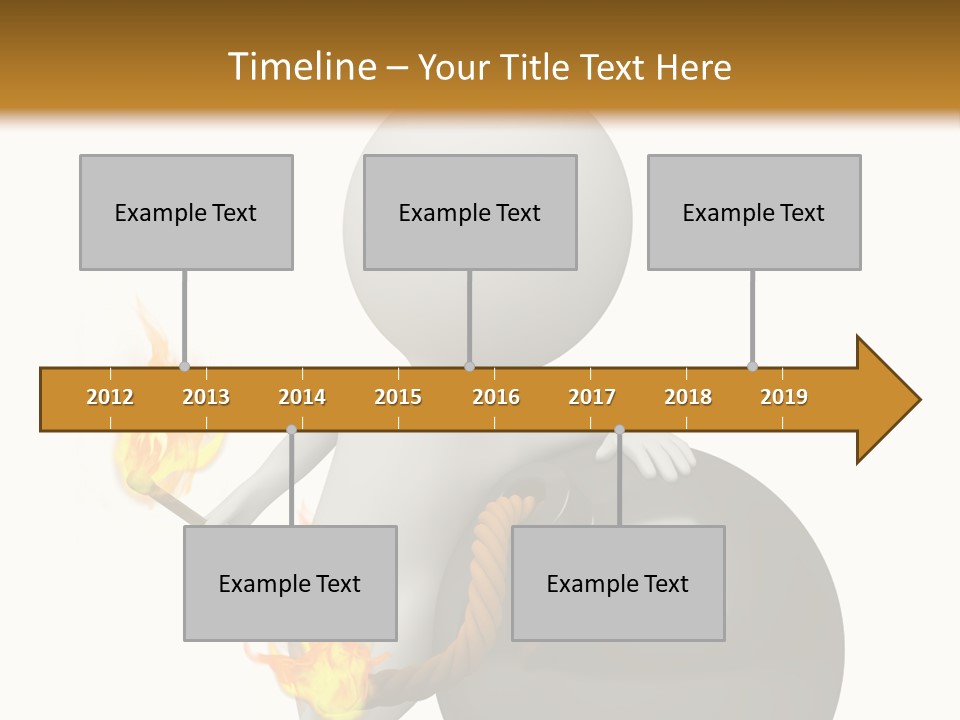 Timeline – Your Title Text Here

Example Text

Example Text

Example Text

2012 2013 2014 2015 2016 2017 2018 2019

Example Text

Example Text